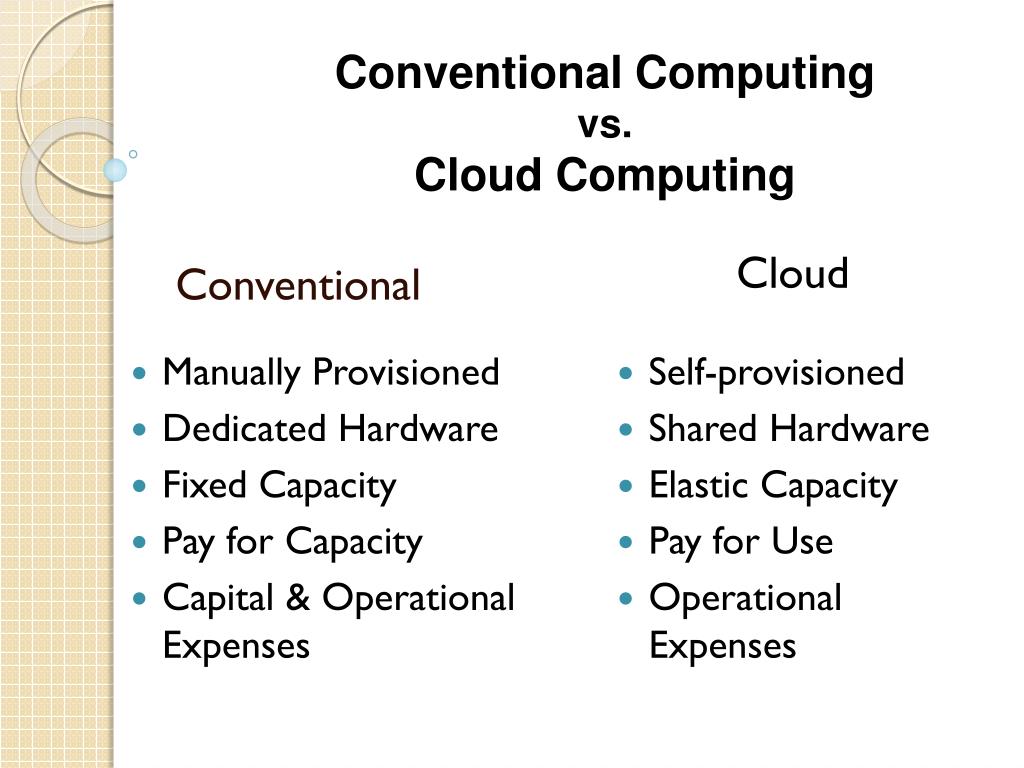 Conventional Computing
vs.
Cloud Computing

Conventional

- Manually Provisioned
- Dedicated Hardware
- Fixed Capacity
- Pay for Capacity
- Capital & Operational Expenses

Cloud

- Self-provisioned
- Shared Hardware
- Elastic Capacity
- Pay for Use
- Operational Expenses